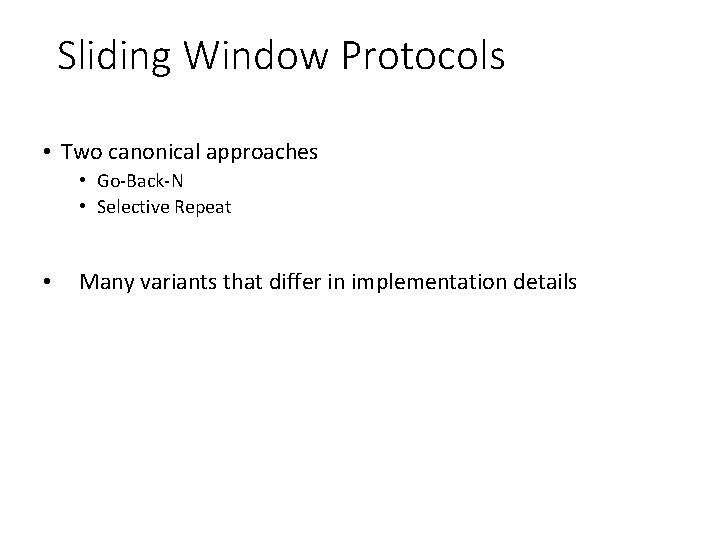 Sliding Window Protocols

• Two canonical approaches
  • Go-Back-N
  • Selective Repeat

• Many variants that differ in implementation details